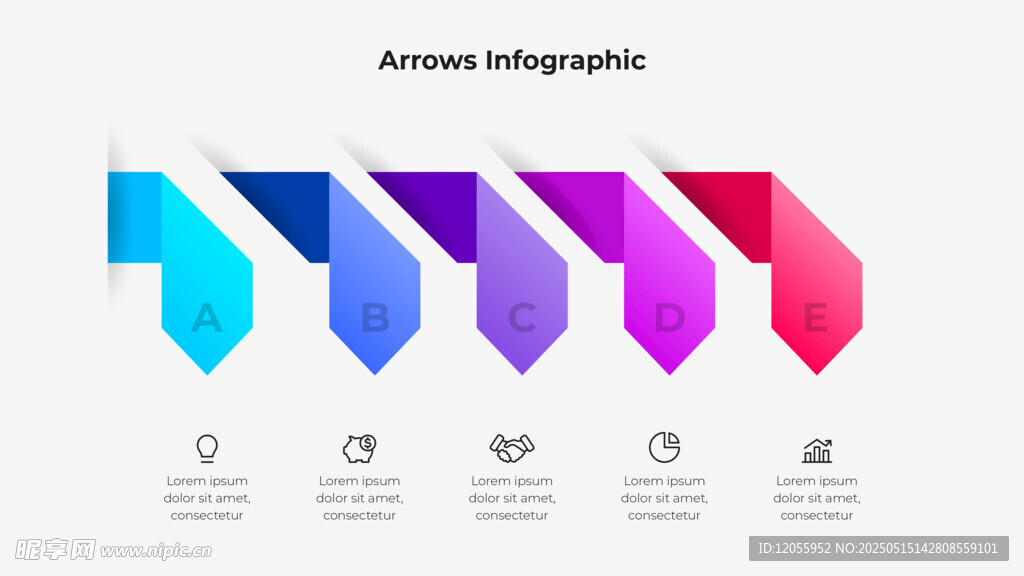 Arrows Infographic

A

B

C

D

E

Lorem ipsum dolor sit amet, consectetur

Lorem ipsum dolor sit amet, consectetur

Lorem ipsum dolor sit amet, consectetur

Lorem ipsum dolor sit amet, consectetur

Lorem ipsum dolor sit amet, consectetur

昵享网 www.nipic.cn

ID:12055952 NO:20250515142808559101